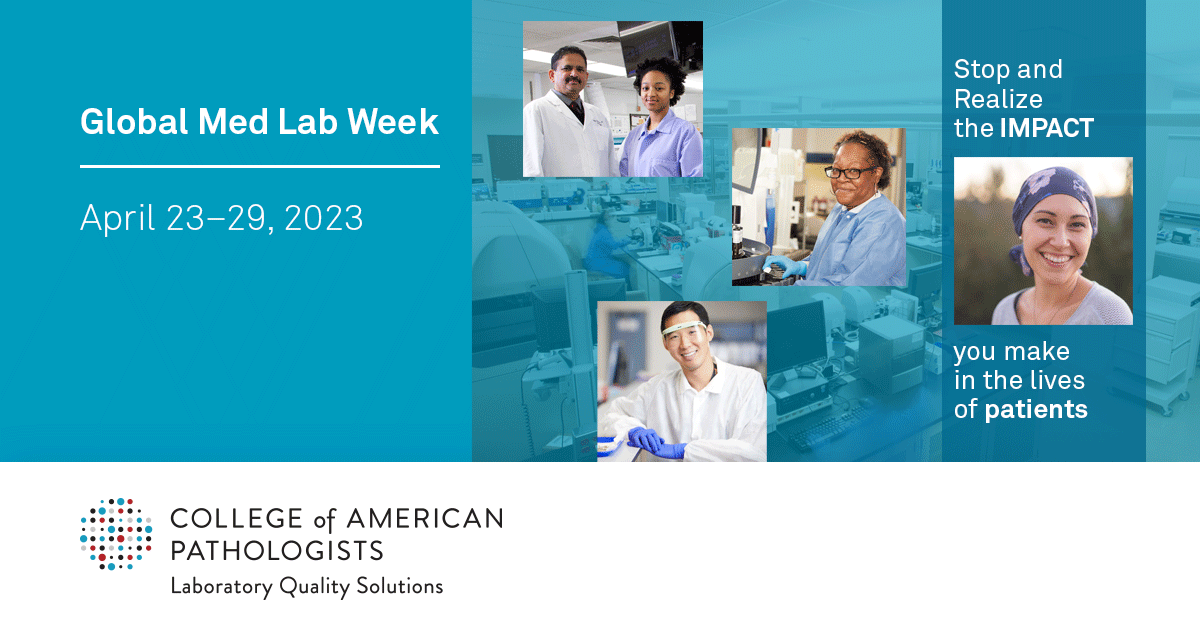 Global Med Lab Week

April 23–29, 2023

Stop and Realize the IMPACT

you make in the lives of patients

COLLEGE of AMERICAN PATHOLOGISTS
Laboratory Quality Solutions